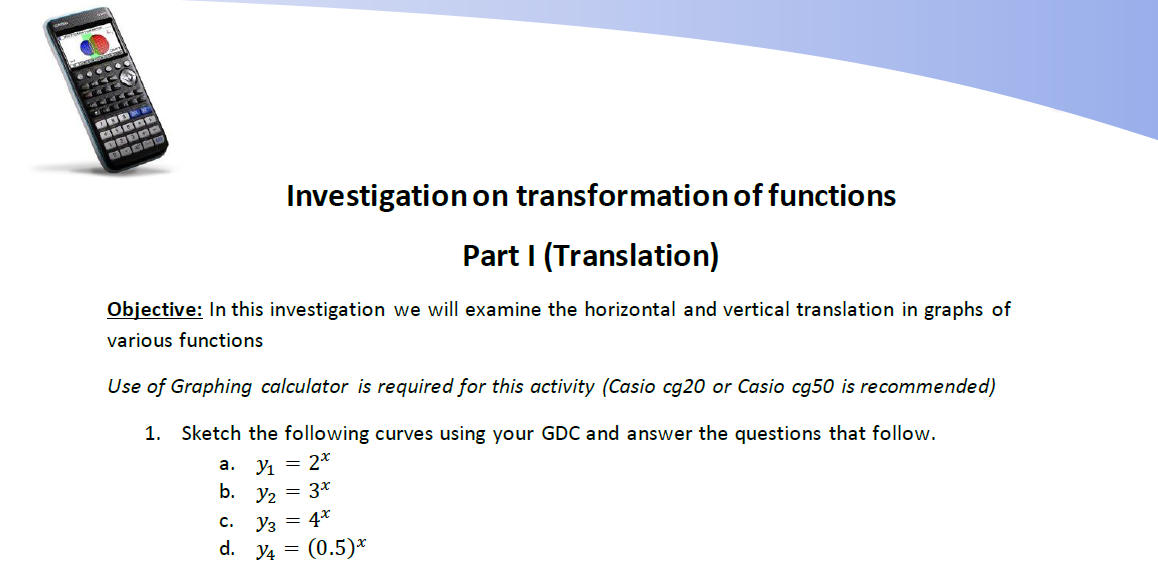 Investigation on transformation of functions

Part I (Translation)

Objective: In this investigation we will examine the horizontal and vertical translation in graphs of various functions

Use of Graphing calculator is required for this activity (Casio cg20 or Casio cg50 is recommended)

1. Sketch the following curves using your GDC and answer the questions that follow.
a. $y_1 = 2^x$
b. $y_2 = 3^x$
c. $y_3 = 4^x$
d. $y_4 = (0.5)^x$